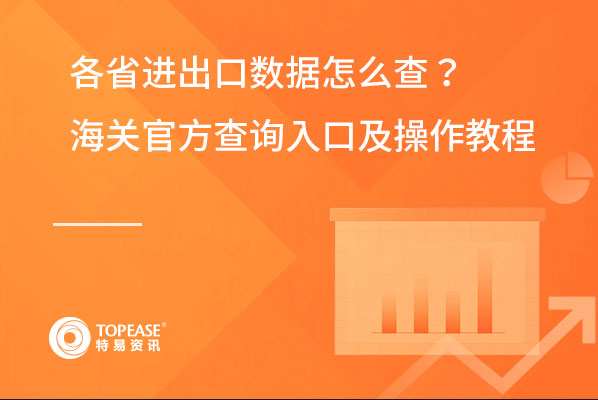 各省进出口数据怎么查？
海关官方查询入口及操作教程

TOPEASE®
特易资讯